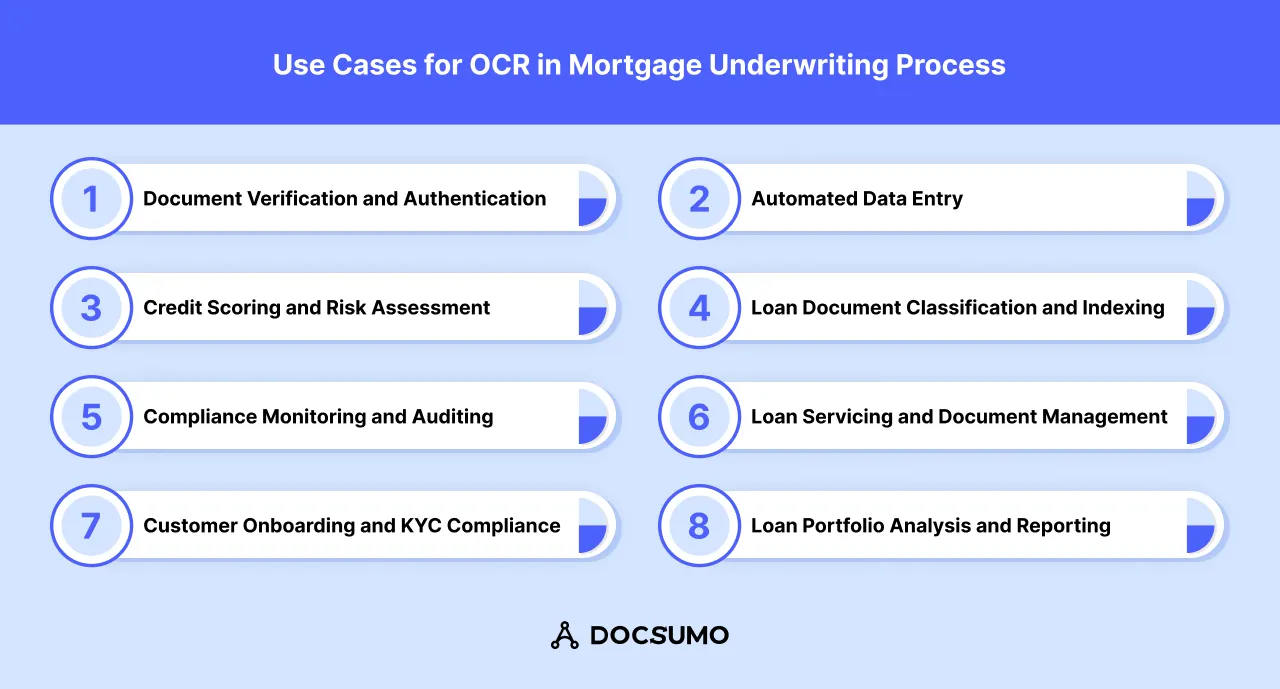 Use Cases for OCR in Mortgage Underwriting Process

1 Document Verification and Authentication

2 Automated Data Entry

3 Credit Scoring and Risk Assessment

4 Loan Document Classification and Indexing

5 Compliance Monitoring and Auditing

6 Loan Servicing and Document Management

7 Customer Onboarding and KYC Compliance

8 Loan Portfolio Analysis and Reporting

DOCSUMO